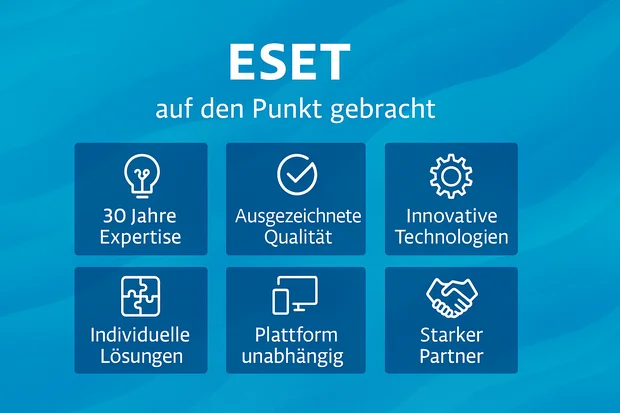 ESET
auf den Punkt gebracht

30 Jahre Expertise

Ausgezeichnete Qualität

Innovative Technologien

Individuelle Lösungen

Plattform unabhängig

Starker Partner